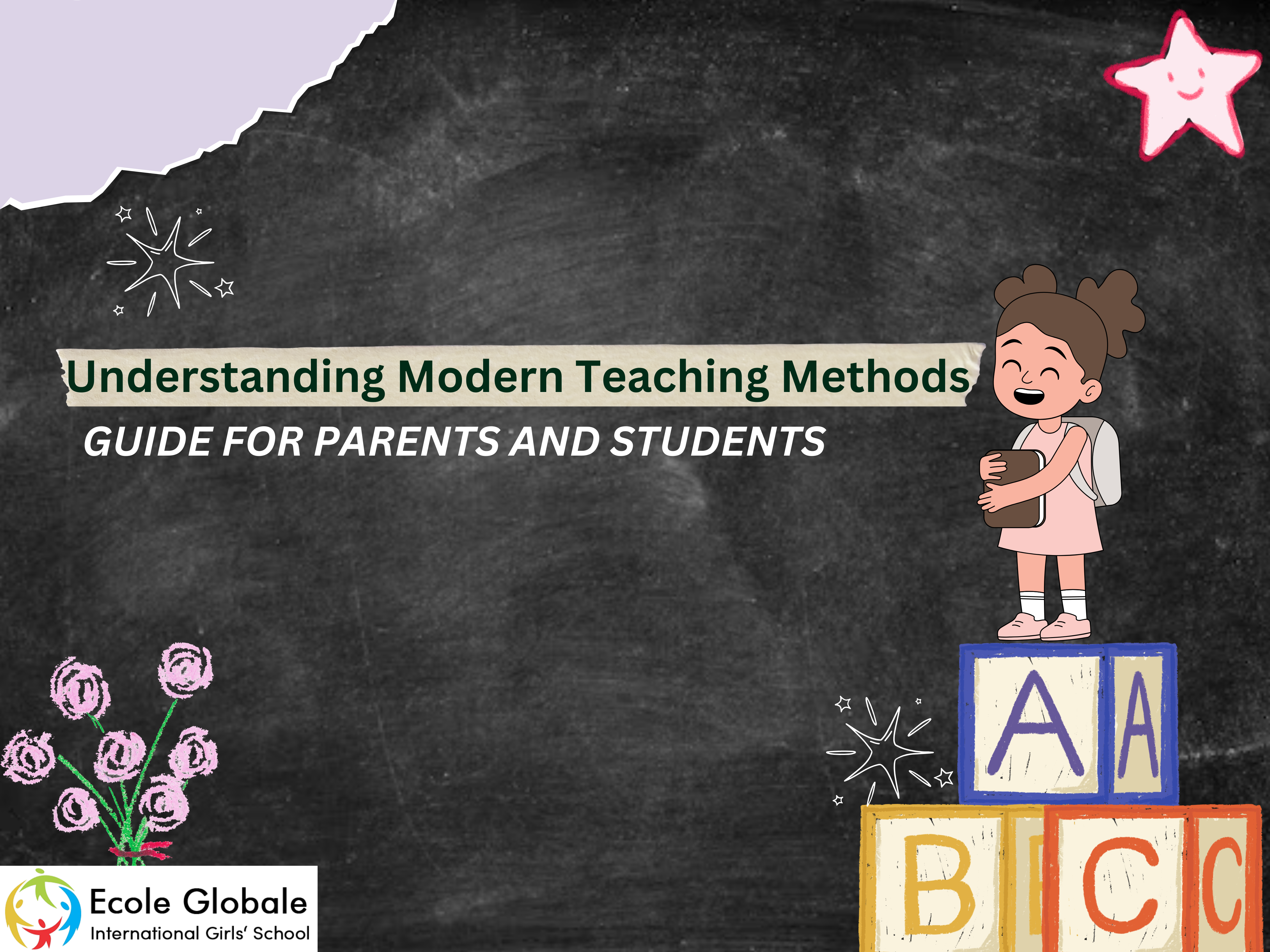 Understanding Modern Teaching Methods

GUIDE FOR PARENTS AND STUDENTS

A A
B C C

Ecole Globale
International Girls' School